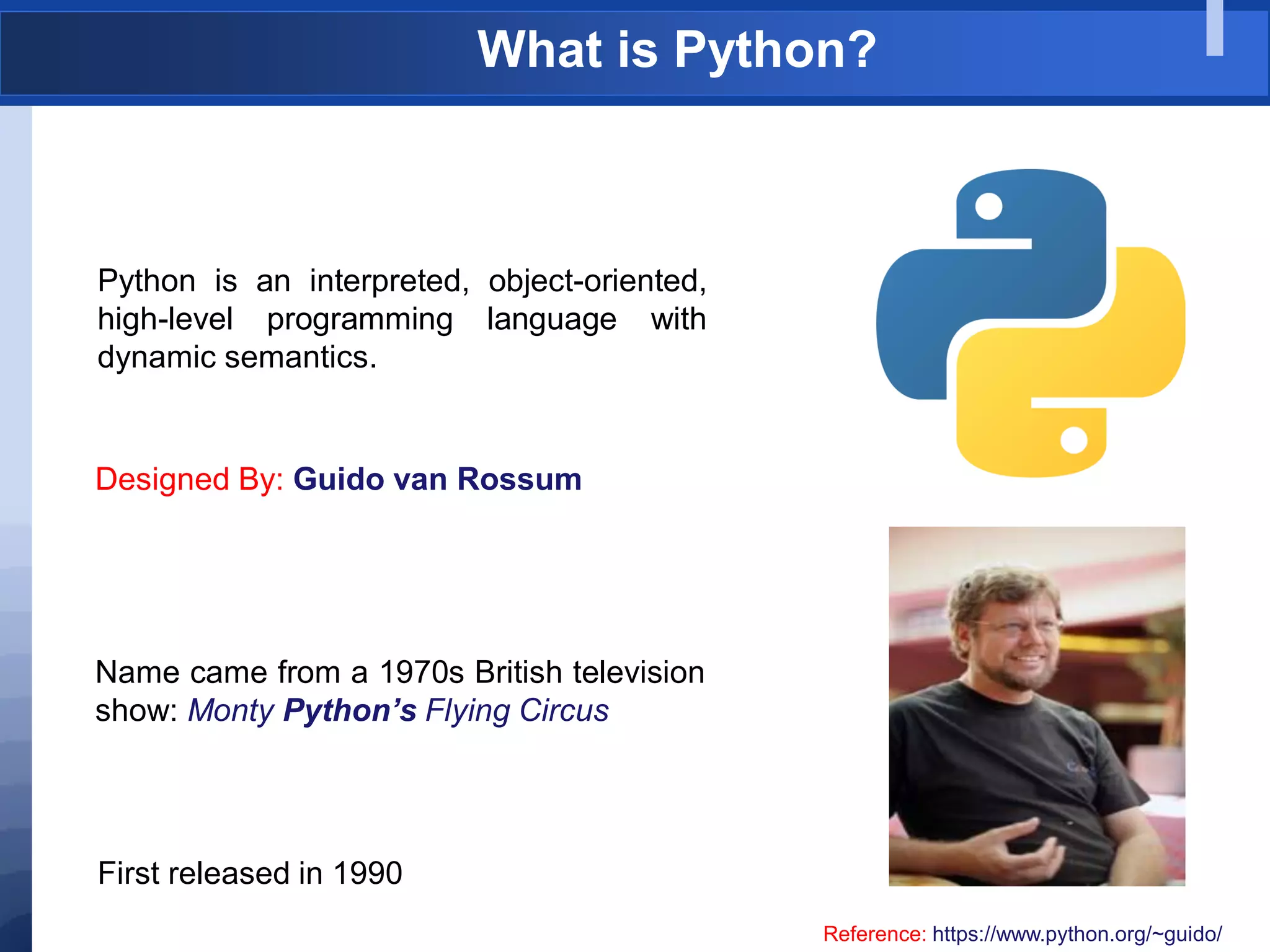 What is Python?

Python is an interpreted, object-oriented, high-level programming language with dynamic semantics.

Designed By: Guido van Rossum

Name came from a 1970s British television show: Monty Python's Flying Circus

First released in 1990

Reference: https://www.python.org/~guido/